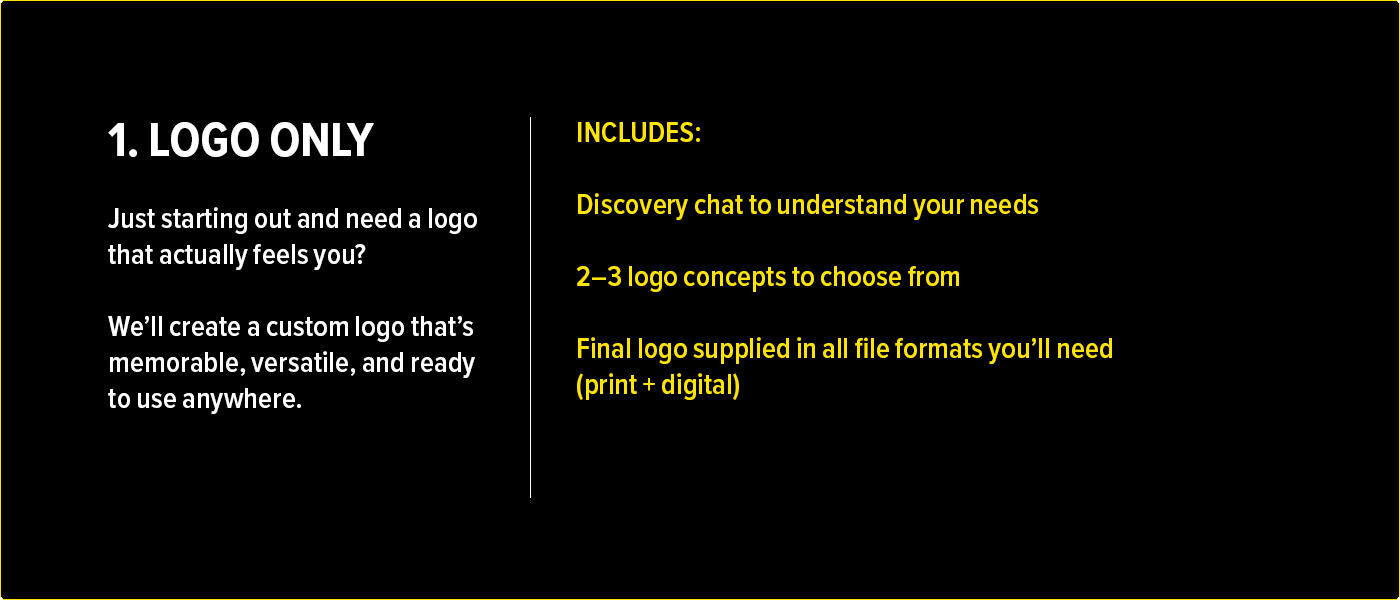 1. LOGO ONLY

Just starting out and need a logo that actually feels you?

We'll create a custom logo that's memorable, versatile, and ready to use anywhere.

INCLUDES:

Discovery chat to understand your needs

2–3 logo concepts to choose from

Final logo supplied in all file formats you'll need (print + digital)